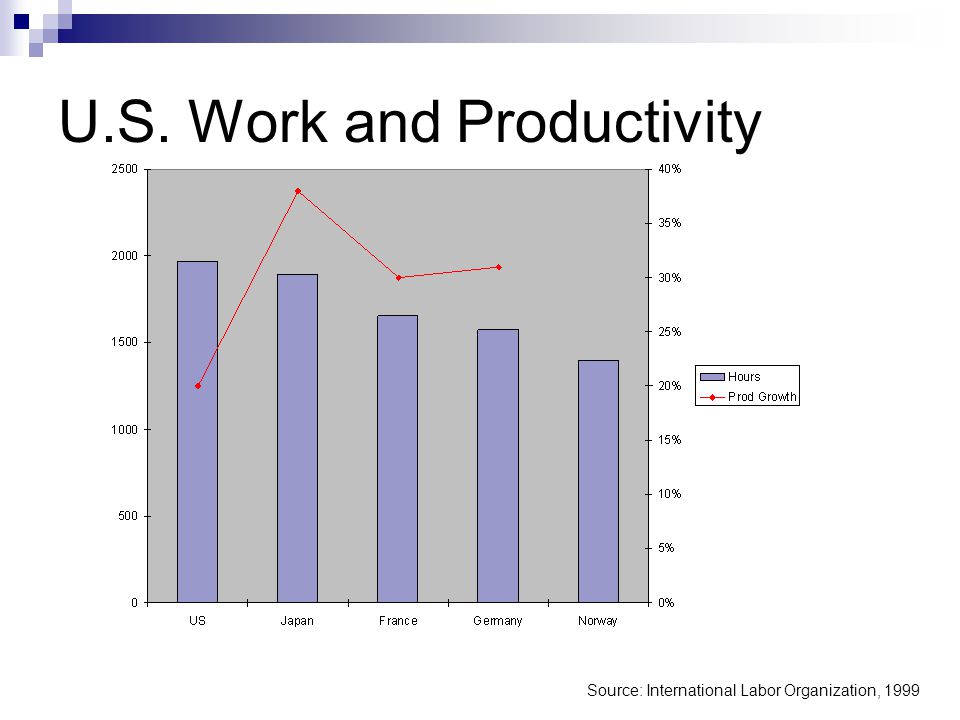 U.S. Work and Productivity

2500
2000
1500
1000
500
0

40%
35%
30%
25%
20%
15%
10%
5%
0%

US
Japan
France
Germany
Norway

Hours
Prod Growth

Source: International Labor Organization, 1999